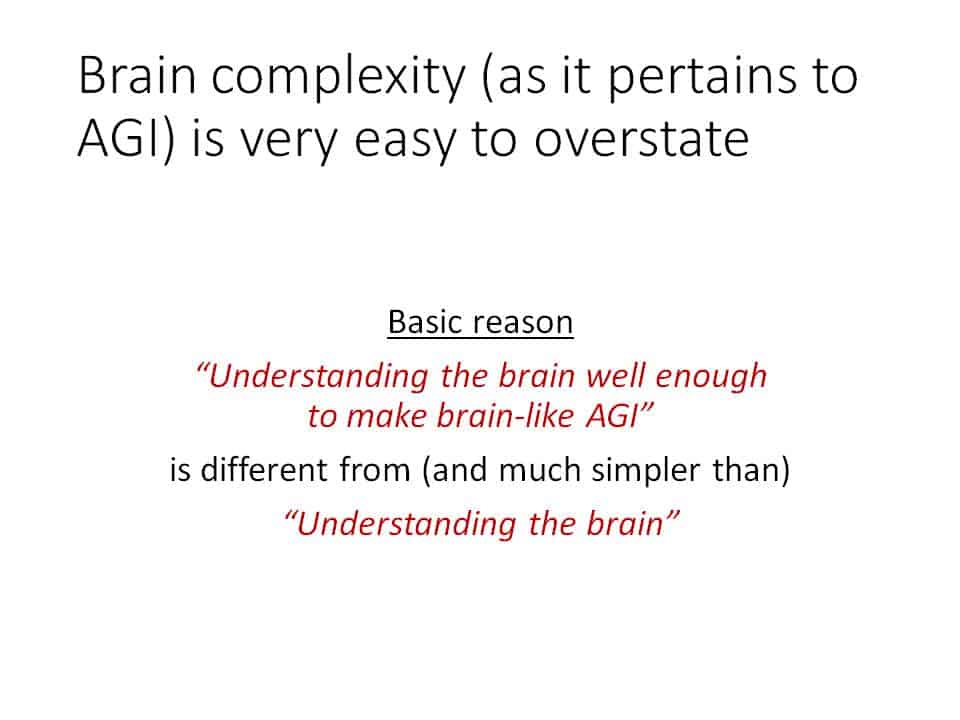 Brain complexity (as it pertains to AGI) is very easy to overstate

Basic reason

“Understanding the brain well enough to make brain-like AGI”

is different from (and much simpler than)

“Understanding the brain”